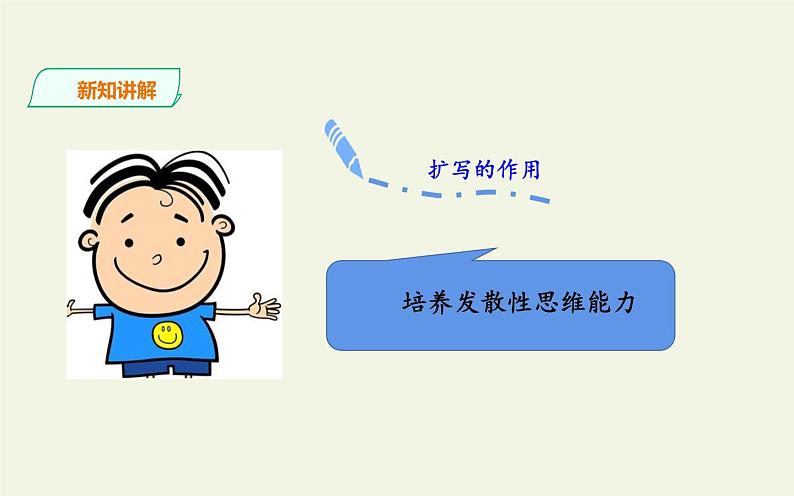 新知讲解

扩写的作用

培养发散性思维能力